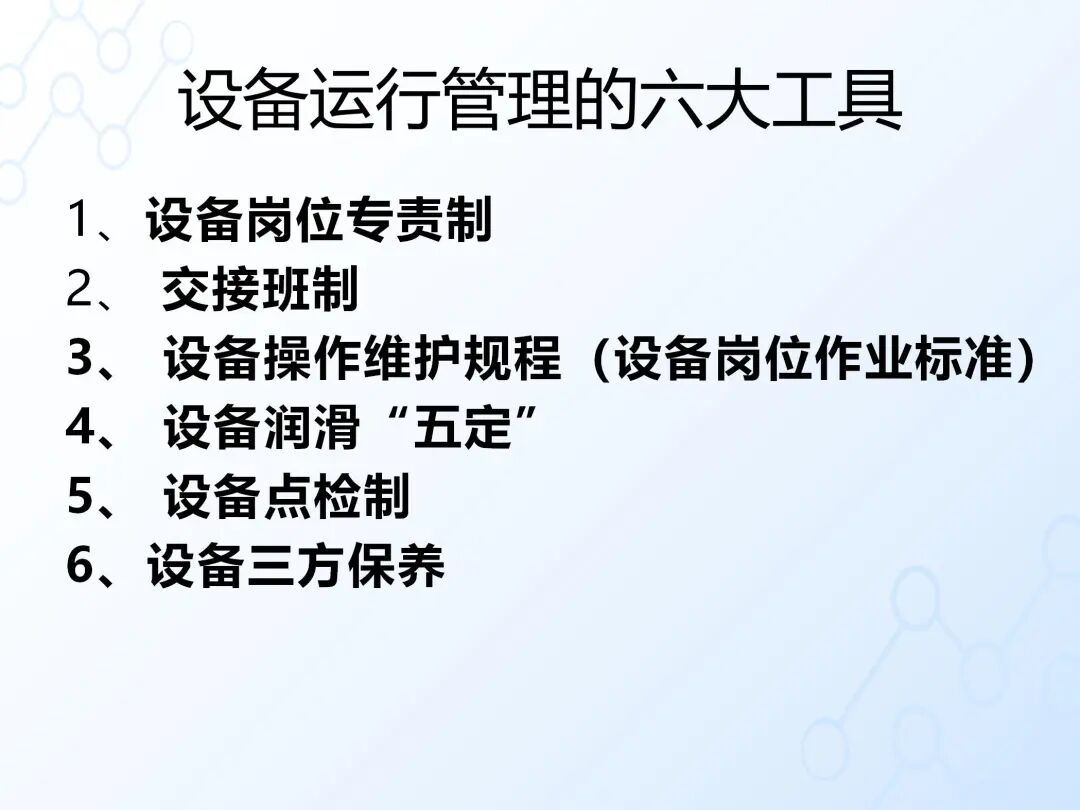 设备运行管理的六大工具

1、设备岗位专责制
2、 交接班制
3、 设备操作维护规程（设备岗位作业标准）
4、 设备润滑“五定”
5、 设备点检制
6、设备三方保养